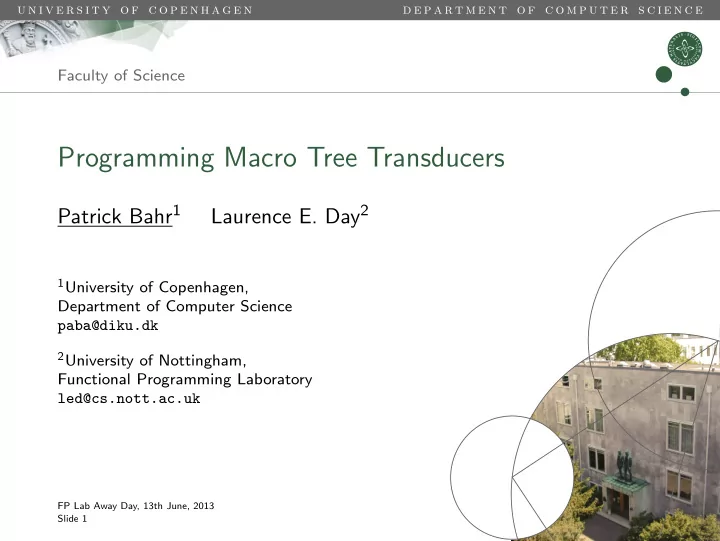 UNIVERSITY OF COPENHAGEN DEPARTMENT OF COMPUTER SCIENCE

Faculty of Science

Programming Macro Tree Transducers

Patrick Bahr$^1$ Laurence E. Day$^2$

$^1$University of Copenhagen, Department of Computer Science paba@diku.dk

$^2$University of Nottingham, Functional Programming Laboratory led@cs.nott.ac.uk

FP Lab Away Day, 13th June, 2013
Slide 1